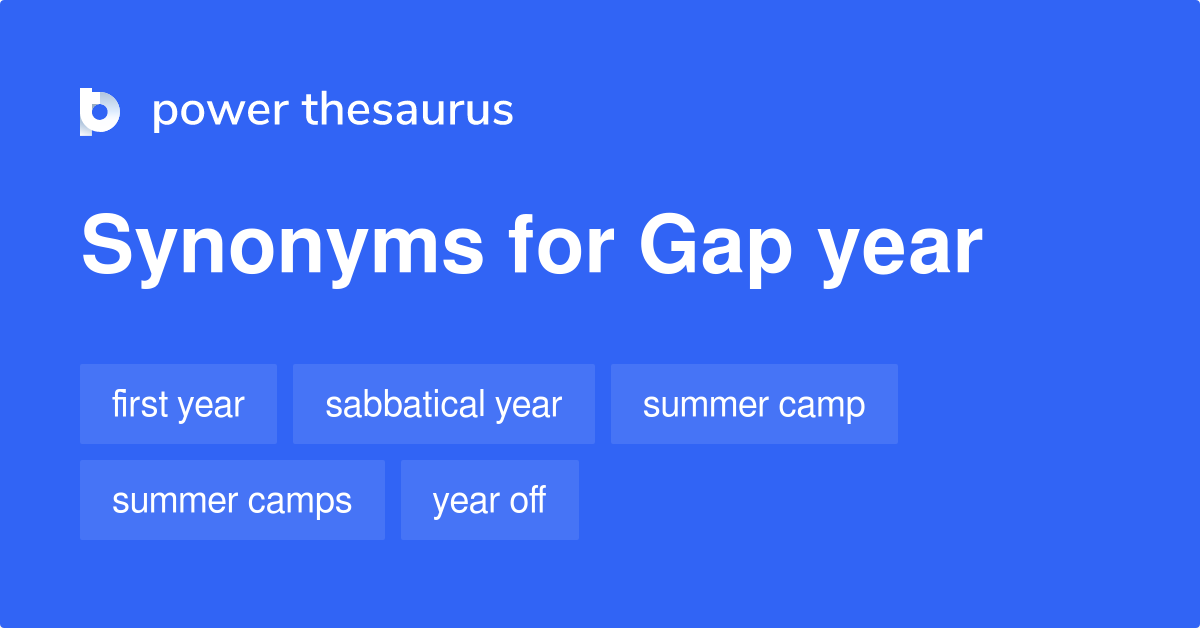 power thesaurus

Synonyms for Gap year

first year
sabbatical year
summer camp
summer camps
year off